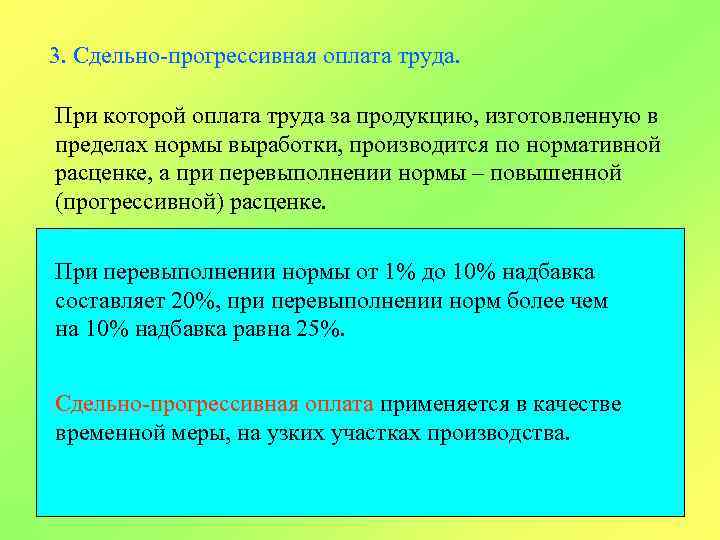 3. Сдельно-прогрессивная оплата труда.

При которой оплата труда за продукцию, изготовленную в пределах нормы выработки, производится по нормативной расценке, а при перевыполнении нормы – повышенной (прогрессивной) расценке.

При перевыполнении нормы от 1% до 10% надбавка составляет 20%, при перевыполнении норм более чем на 10% надбавка равна 25%.

Сдельно-прогрессивная оплата применяется в качестве временной меры, на узких участках производства.